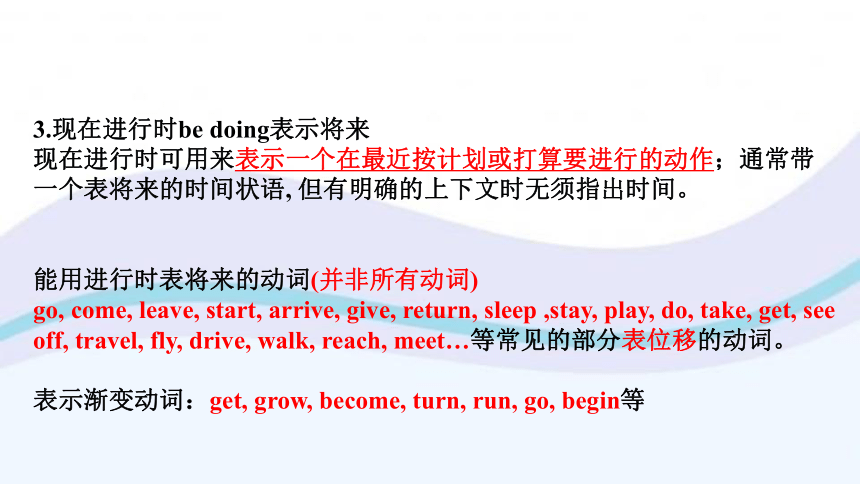 3.现在进行时be doing表示将来
现在进行时可用来表示一个在最近按计划或打算要进行的动作；通常带一个表将来的时间状语, 但有明确的上下文时无须指出时间。

能用进行时表将来的动词(并非所有动词)
go, come, leave, start, arrive, give, return, sleep ,stay, play, do, take, get, see off, travel, fly, drive, walk, reach, meet…等常见的部分表位移的动词。

表示渐变动词：get, grow, become, turn, run, go, begin等